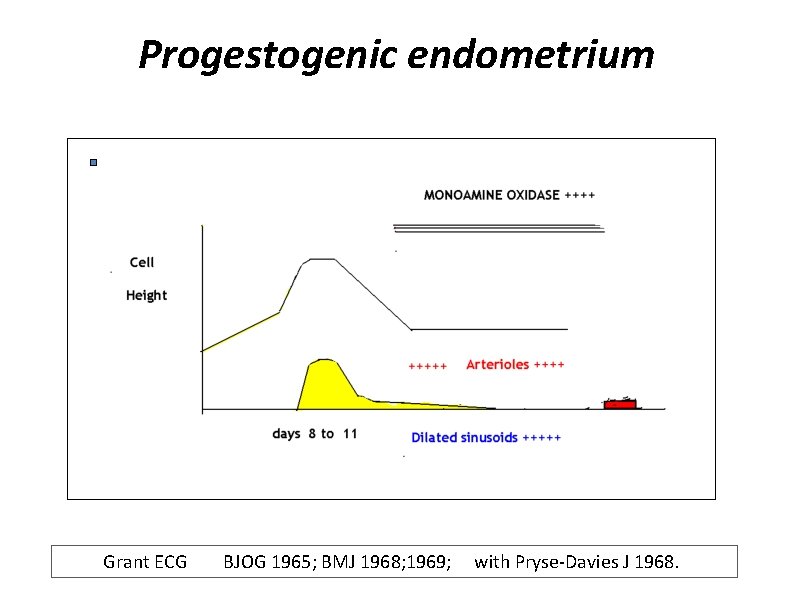 Progestogenic endometrium

MONOAMINE OXIDASE ++++

Cell

Height

+++++ Arterioles ++++

days 8 to 11

Dilated sinusoids +++++

Grant ECG BJOG 1965; BMJ 1968;1969; with Pryse-Davies J 1968.